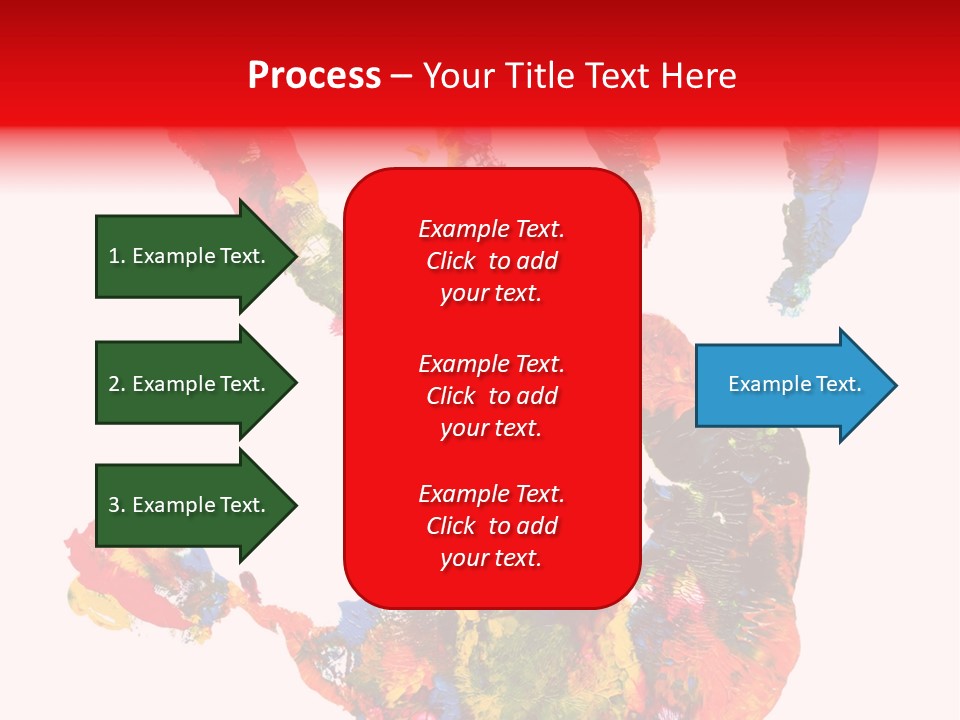 Process – Your Title Text Here

1. Example Text.

2. Example Text.

3. Example Text.

Example Text. Click to add your text.

Example Text. Click to add your text.

Example Text. Click to add your text.

Example Text.